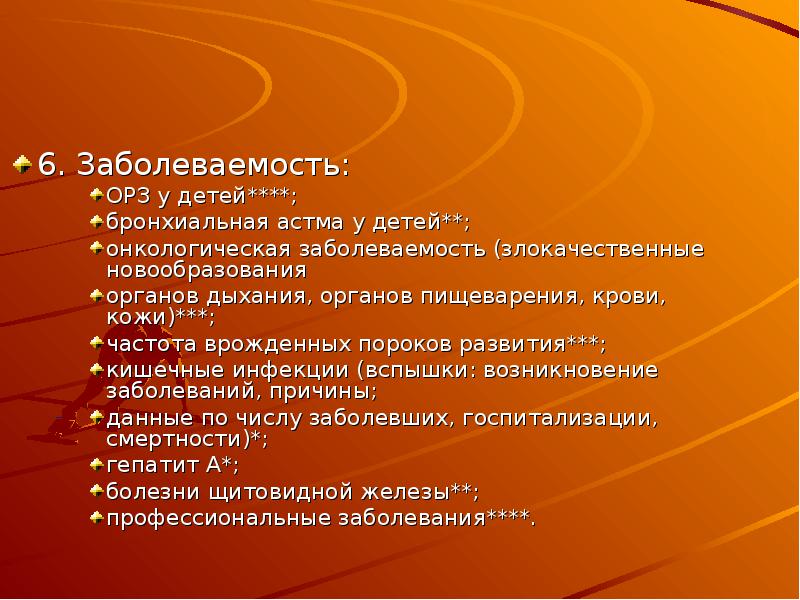 6. Заболеваемость:

ОРЗ у детей****;

бронхиальная астма у детей**;

онкологическая заболеваемость (злокачественные новообразования

органов дыхания, органов пищеварения, крови, кожи)***;

частота врожденных пороков развития***;

кишечные инфекции (вспышки: возникновение заболеваний, причины;

данные по числу заболевших, госпитализации, смертности)*;

гепатит А*;

болезни щитовидной железы**;

профессиональные заболевания****.